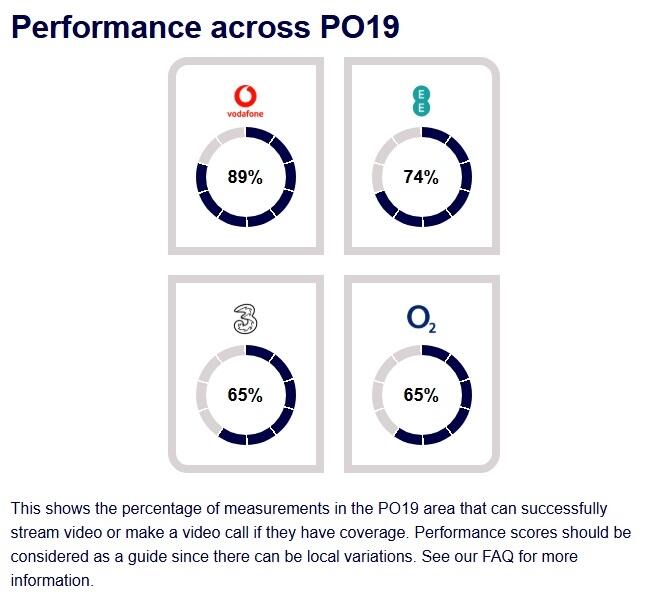 Performance across PO19

vodafone

89%

EE

74%

3

65%

$O_2$

65%

This shows the percentage of measurements in the PO19 area that can successfully stream video or make a video call if they have coverage. Performance scores should be considered as a guide since there can be local variations. See our FAQ for more information.